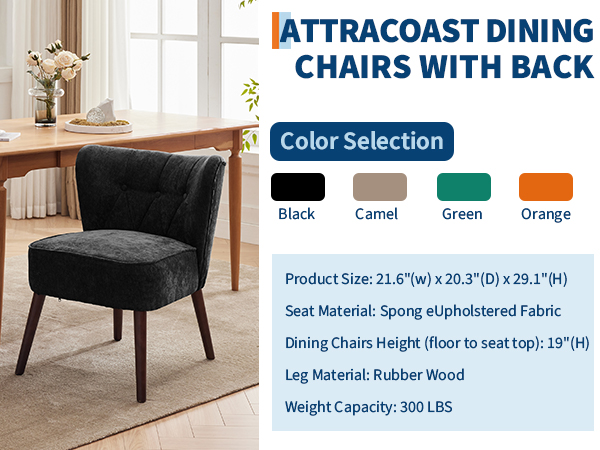 ATTRACOAST DINING CHAIRS WITH BACK

Color Selection

Black Camel Green Orange

Product Size: 21.6"(w) x 20.3"(D) x 29.1"(H)

Seat Material: Spong eUpholstered Fabric

Dining Chairs Height (floor to seat top): 19"(H)

Leg Material: Rubber Wood

Weight Capacity: 300 LBS